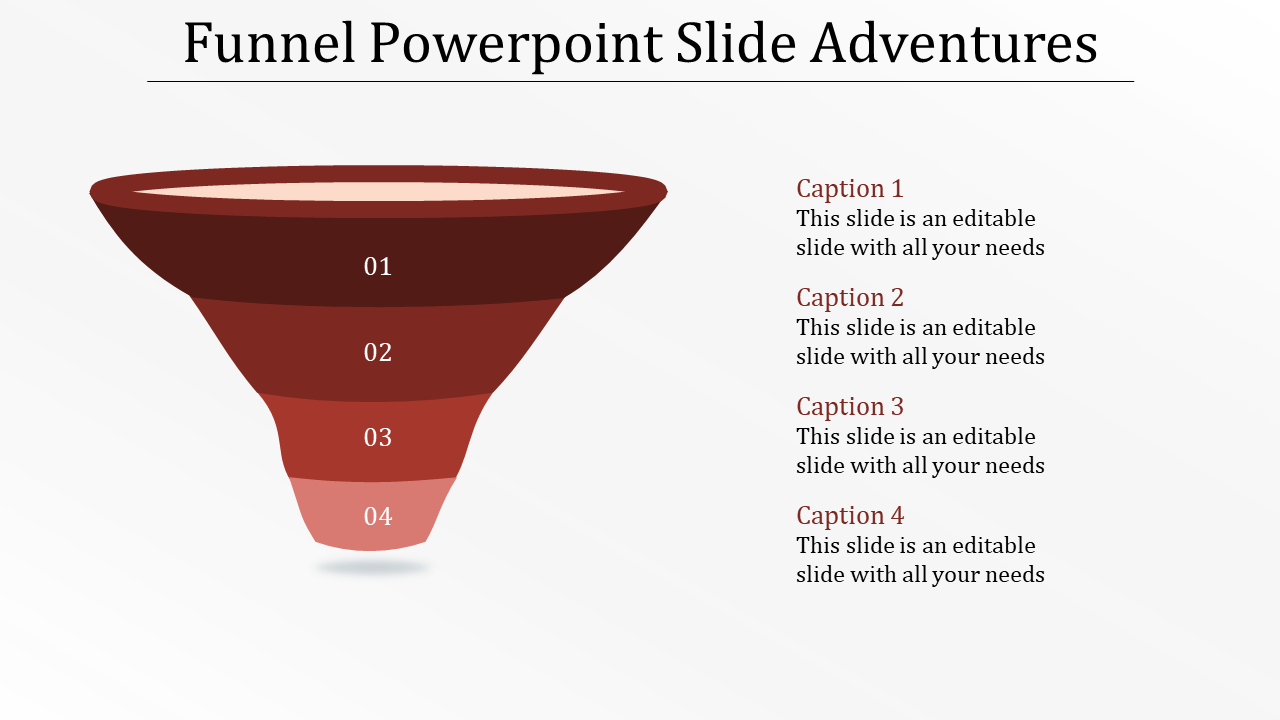 Funnel Powerpoint Slide Adventures

01

02

03

04

Caption 1
This slide is an editable slide with all your needs

Caption 2
This slide is an editable slide with all your needs

Caption 3
This slide is an editable slide with all your needs

Caption 4
This slide is an editable slide with all your needs